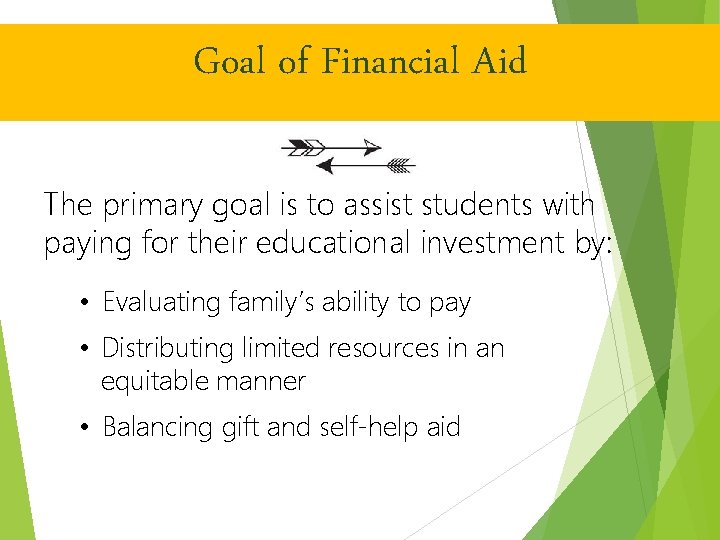 Goal of Financial Aid

The primary goal is to assist students with paying for their educational investment by:

• Evaluating family's ability to pay
• Distributing limited resources in an equitable manner
• Balancing gift and self-help aid